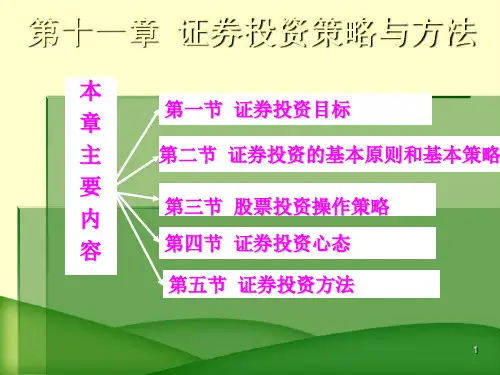 第十一章 证券投资策略与方法

本章主要内容

第一节 证券投资目标

第二节 证券投资的基本原则和基本策略

第三节 股票投资操作策略

第四节 证券投资心态

第五节 证券投资方法

1